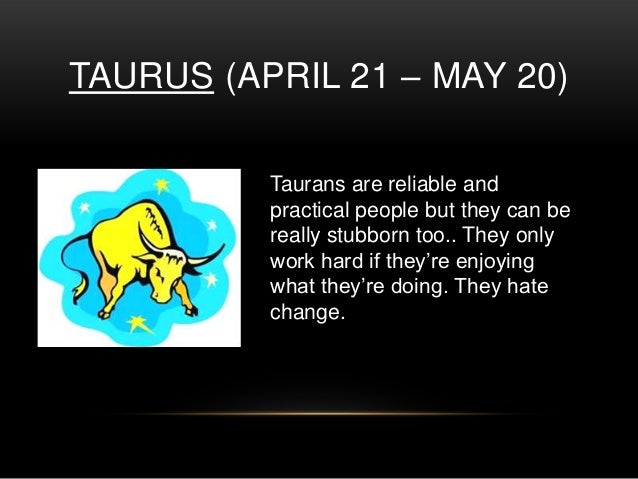 TAURUS (APRIL 21 – MAY 20)

Taurans are reliable and practical people but they can be really stubborn too.. They only work hard if they're enjoying what they're doing. They hate change.